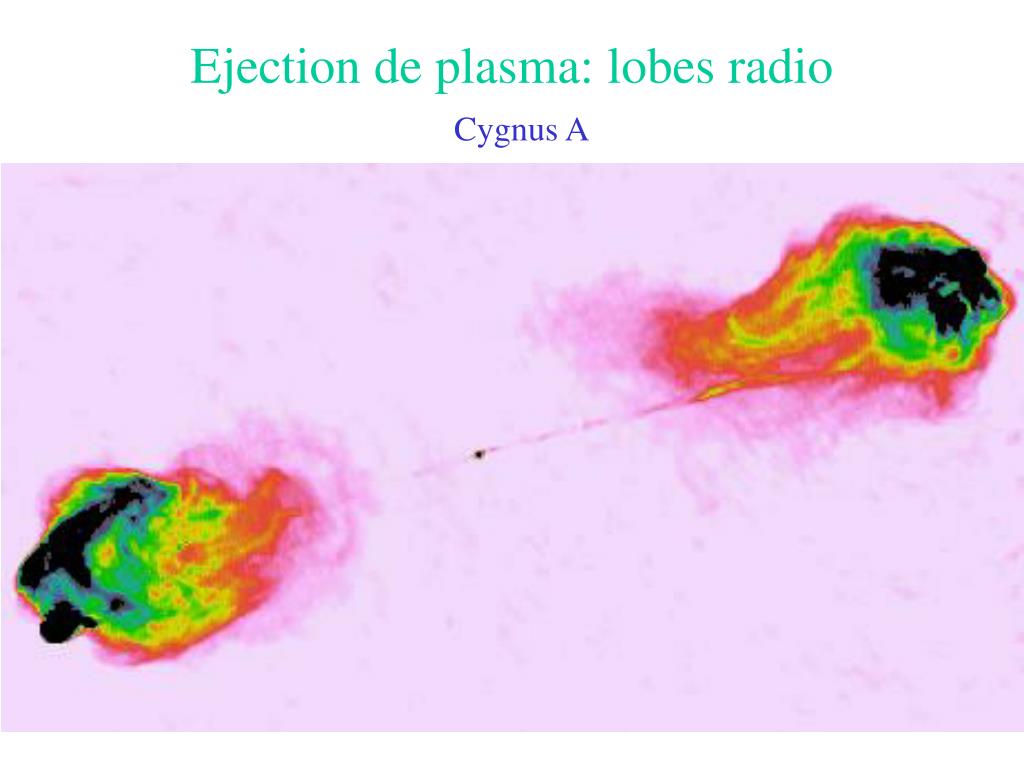 Ejection de plasma: lobes radio

Cygnus A